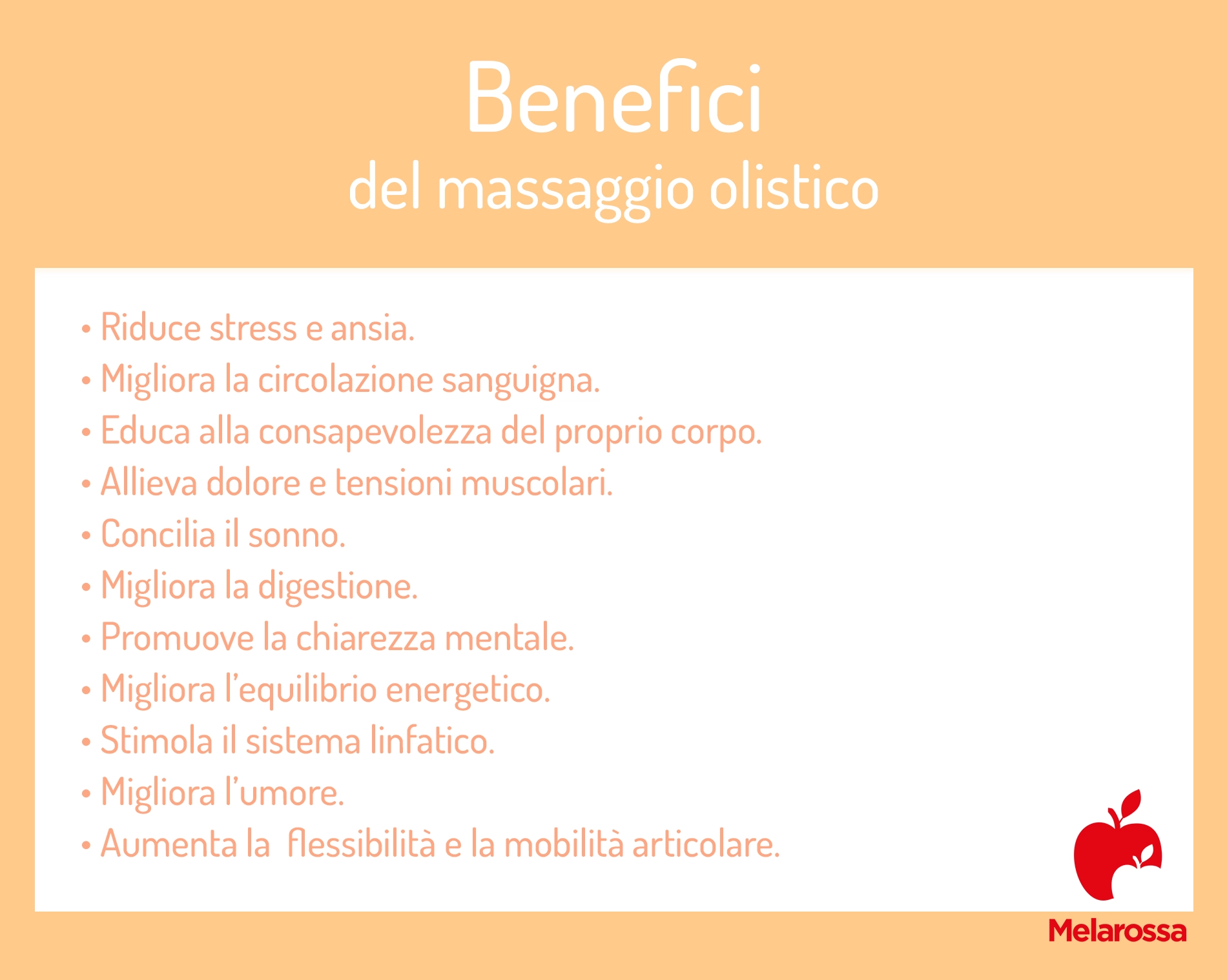 Benefici
del massaggio olistico

• Riduce stress e ansia.
• Migliora la circolazione sanguigna.
• Educa alla consapevolezza del proprio corpo.
• Allieva dolore e tensioni muscolari.
• Concilia il sonno.
• Migliora la digestione.
• Promuove la chiarezza mentale.
• Migliora l'equilibrio energetico.
• Stimola il sistema linfatico.
• Migliora l'umore.
• Aumenta la  flessibilità e la mobilità articolare.

Melarossa